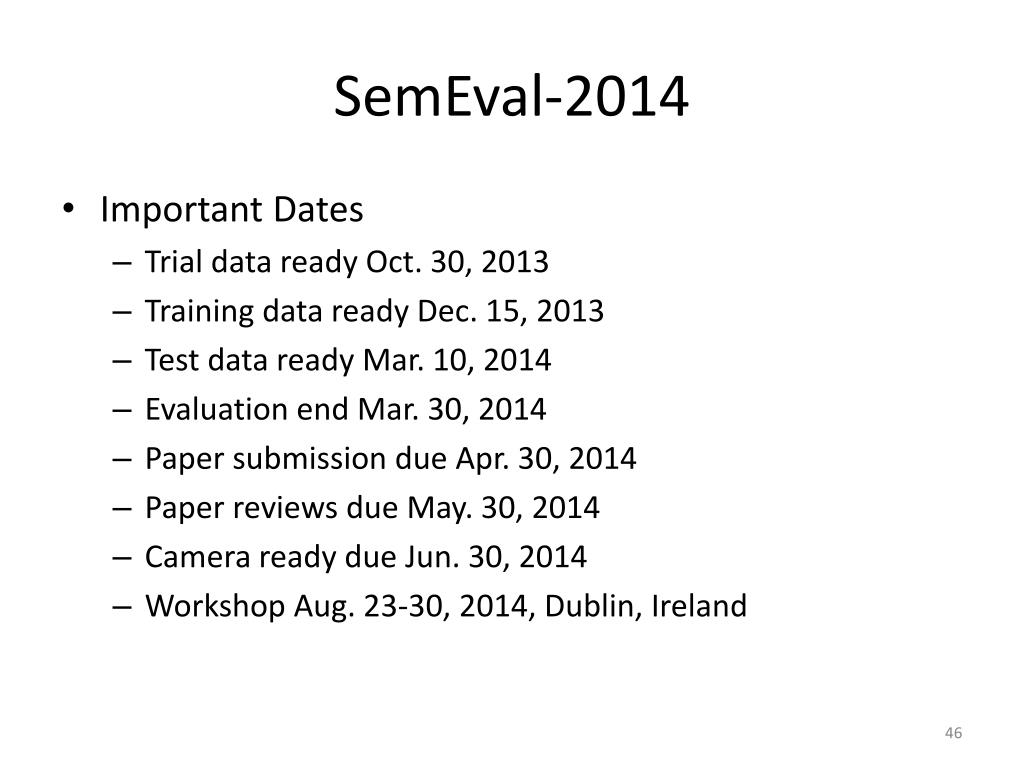 SemEval-2014

• Important Dates
– Trial data ready Oct. 30, 2013
– Training data ready Dec. 15, 2013
– Test data ready Mar. 10, 2014
– Evaluation end Mar. 30, 2014
– Paper submission due Apr. 30, 2014
– Paper reviews due May. 30, 2014
– Camera ready due Jun. 30, 2014
– Workshop Aug. 23-30, 2014, Dublin, Ireland

46